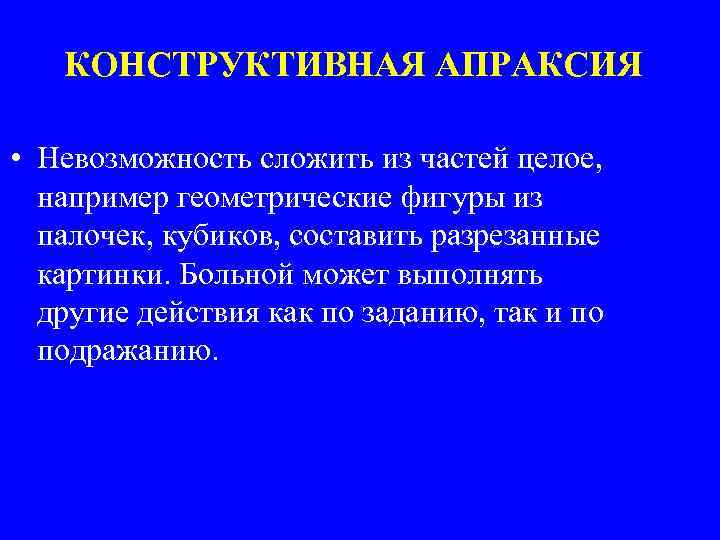 КОНСТРУКТИВНАЯ АПРАКСИЯ

• Невозможность сложить из частей целое, например геометрические фигуры из палочек, кубиков, составить разрезанные картинки. Больной может выполнять другие действия как по заданию, так и по подражанию.